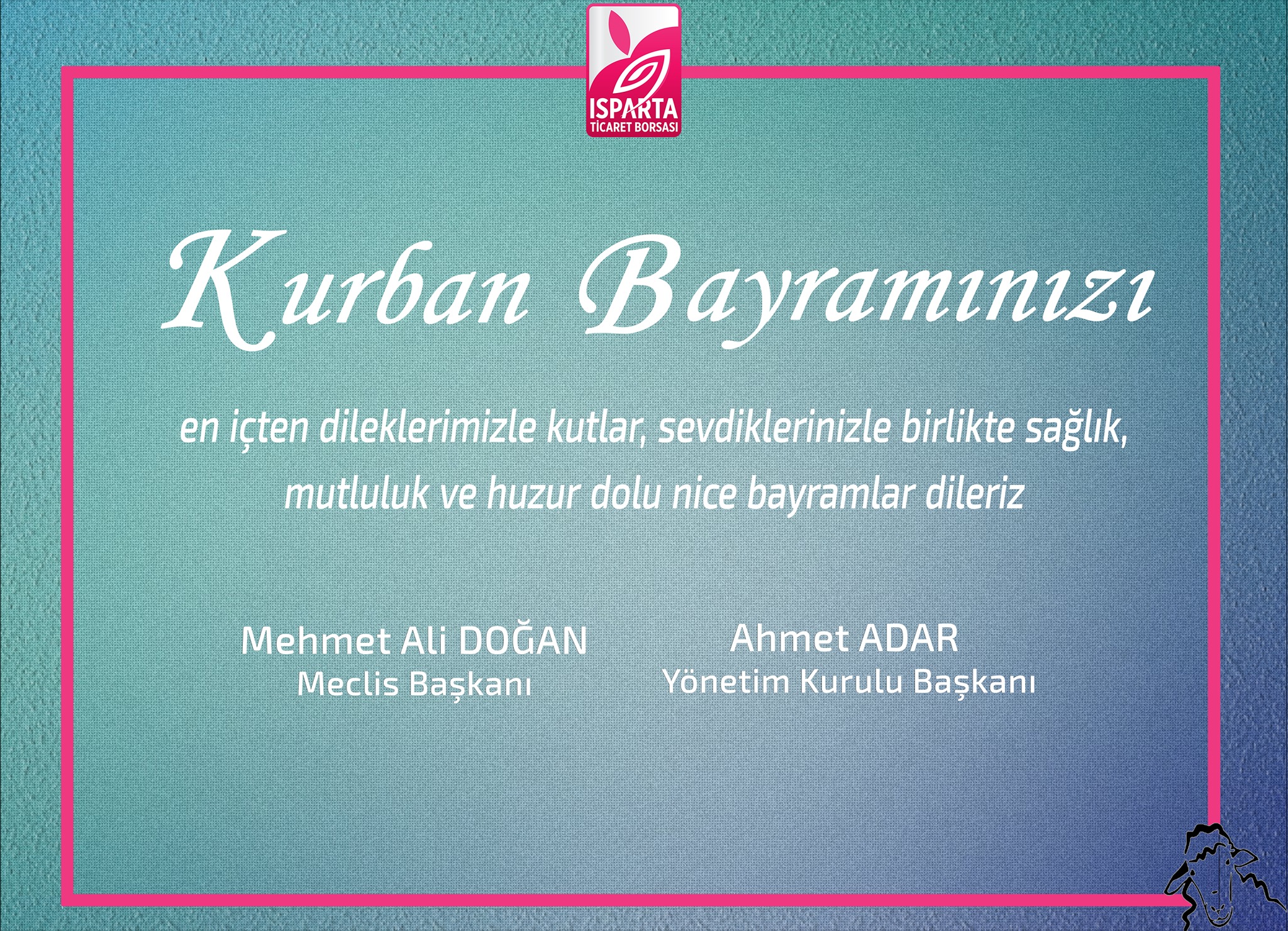 ISPARTA
TİCARET BORSASI

Kurban Bayramınızı

en içten dileklerimizle kutlar, sevdiklerinizle birlikte sağlık, mutluluk ve huzur dolu nice bayramlar dileriz

Mehmet Ali DOĞAN
Meclis Başkanı

Ahmet ADAR
Yönetim Kurulu Başkanı